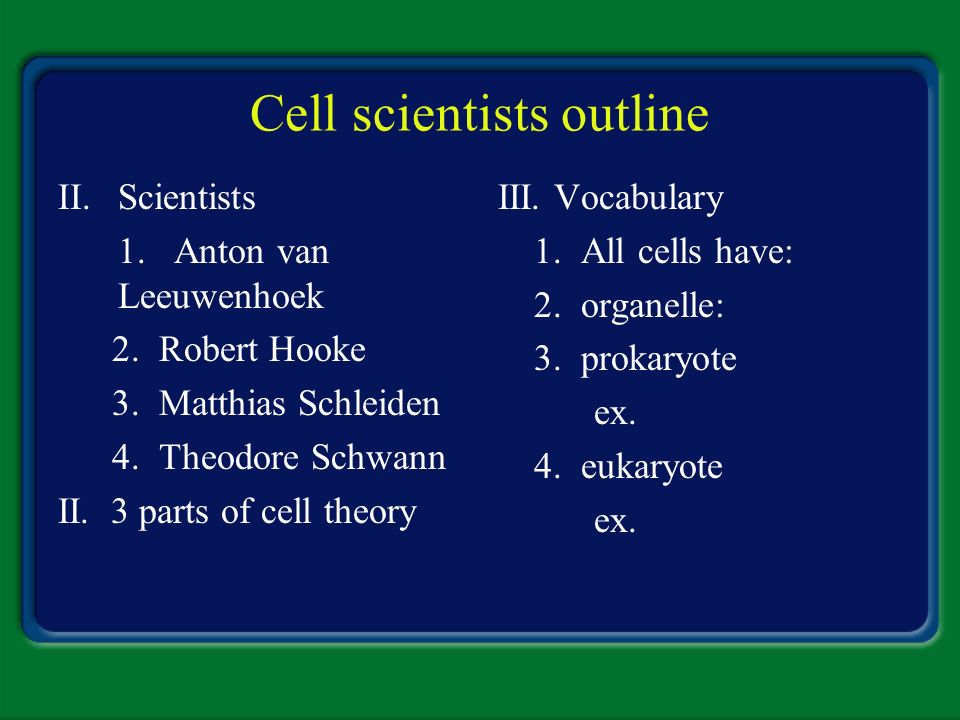 Cell scientists outline

II. Scientists

1. Anton van Leeuwenhoek

2. Robert Hooke

3. Matthias Schleiden

4. Theodore Schwann

II. 3 parts of cell theory

III. Vocabulary

1. All cells have:

2. organelle:

3. prokaryote

ex.

4. eukaryote

ex.